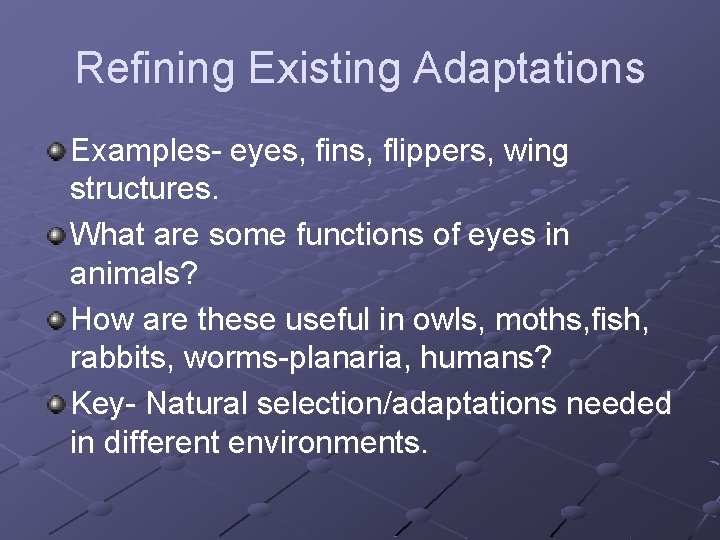 Refining Existing Adaptations

Examples- eyes, fins, flippers, wing structures.

What are some functions of eyes in animals?

How are these useful in owls, moths,fish, rabbits, worms-planaria, humans?

Key- Natural selection/adaptations needed in different environments.